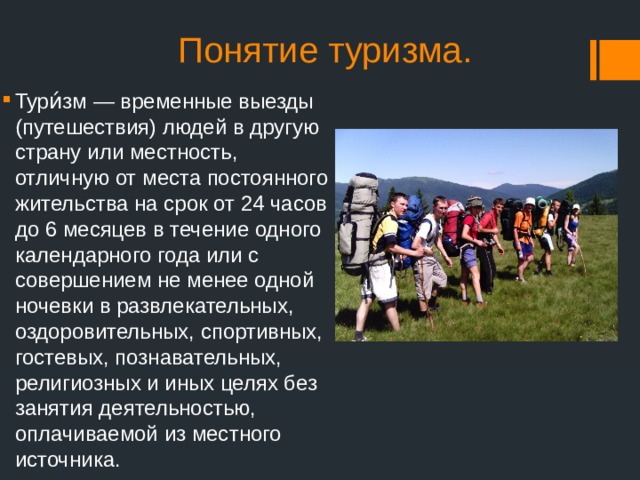 Понятие туризма.

Тури́зм — временные выезды (путешествия) людей в другую страну или местность, отличную от места постоянного жительства на срок от 24 часов до 6 месяцев в течение одного календарного года или с совершением не менее одной ночевки в развлекательных, оздоровительных, спортивных, гостевых, познавательных, религиозных и иных целях без занятия деятельностью, оплачиваемой из местного источника.